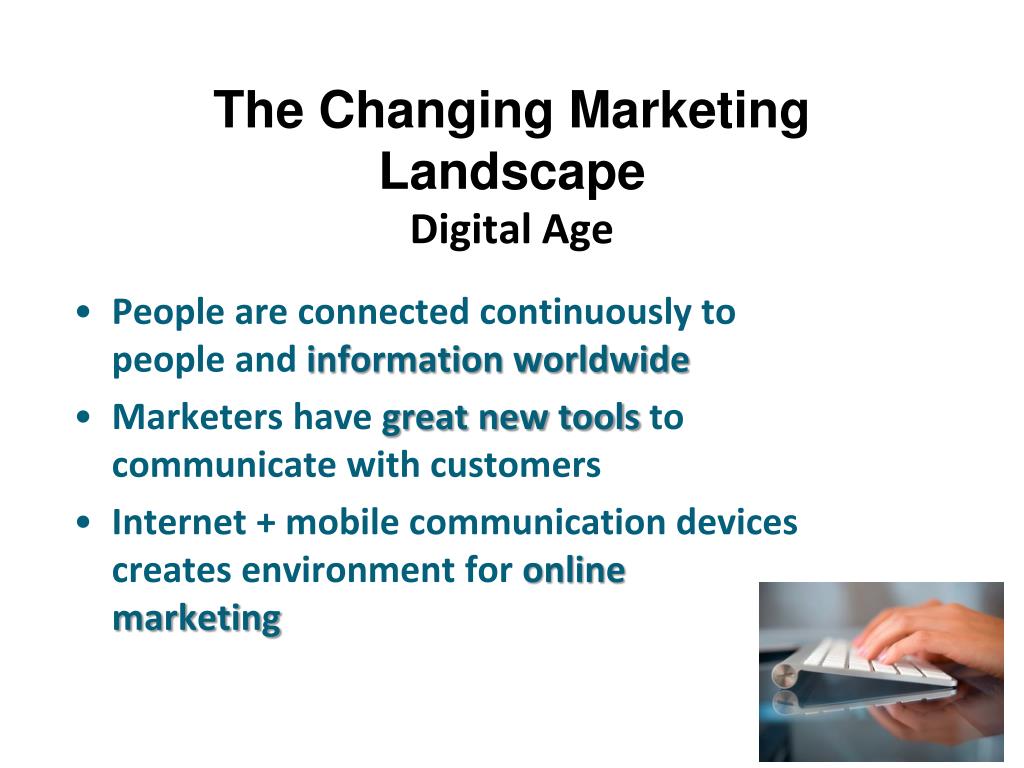 The Changing Marketing Landscape
Digital Age

• People are connected continuously to people and information worldwide
• Marketers have great new tools to communicate with customers
• Internet + mobile communication devices creates environment for online marketing